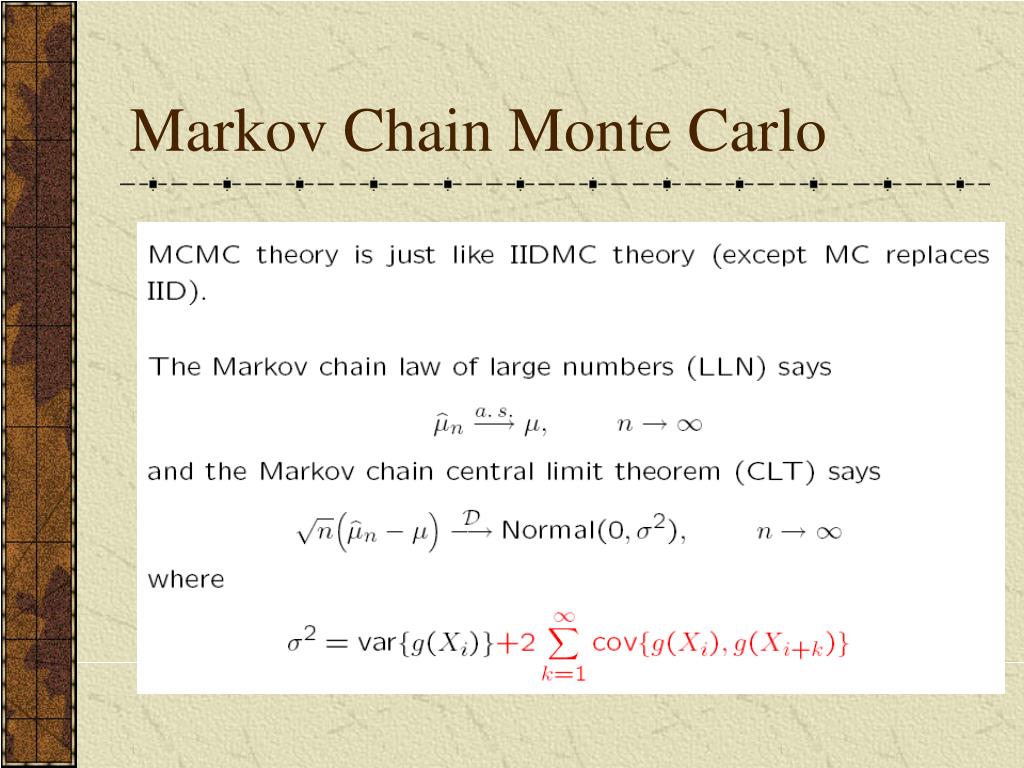 Markov Chain Monte Carlo

MCMC theory is just like IIDMC theory (except MC replaces IID).

The Markov chain law of large numbers (LLN) says

$\hat{\mu}_n \xrightarrow{a.s.} \mu, \qquad n \to \infty$

and the Markov chain central limit theorem (CLT) says

$\sqrt{n}\left(\hat{\mu}_n - \mu\right) \xrightarrow{\mathcal{D}} \text{Normal}(0, \sigma^2), \qquad n \to \infty$

where

$\sigma^2 = \text{var}\{g(X_i)\} + 2 \sum_{k=1}^{\infty} \text{cov}\{g(X_i), g(X_{i+k})\}$